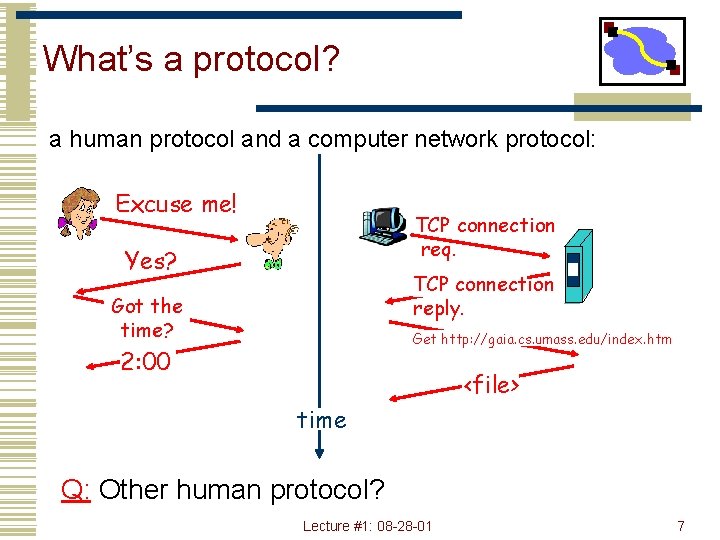 What's a protocol?

a human protocol and a computer network protocol:

Excuse me!

Yes?

Got the time?

2:00

TCP connection req.

TCP connection reply.

Get http://gaia.cs.umass.edu/index.htm

<file>

time

Q: Other human protocol?

Lecture #1: 08-28-01

7